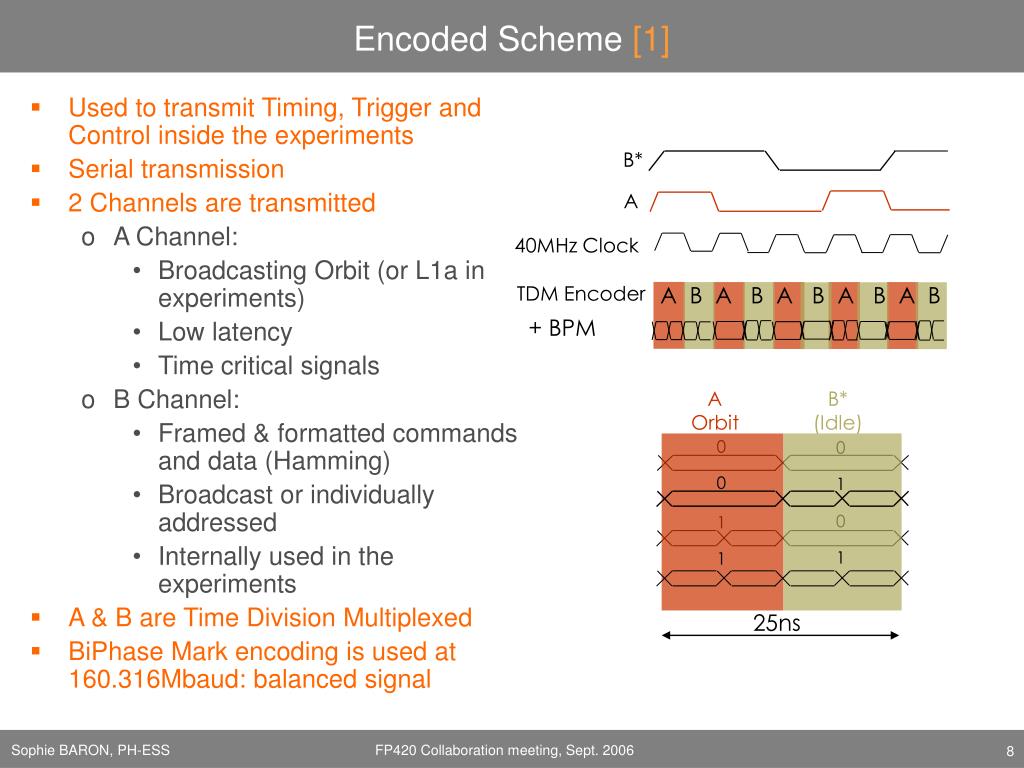 Encoded Scheme [1]

▪ Used to transmit Timing, Trigger and Control inside the experiments
▪ Serial transmission
▪ 2 Channels are transmitted
 o A Channel:
  • Broadcasting Orbit (or L1a in experiments)
  • Low latency
  • Time critical signals
 o B Channel:
  • Framed & formatted commands and data (Hamming)
  • Broadcast or individually addressed
  • Internally used in the experiments
▪ A & B are Time Division Multiplexed
▪ BiPhase Mark encoding is used at 160.316Mbaud: balanced signal

B*
A
40MHz Clock
TDM Encoder
+ BPM
A B A B A B A B A B

A
Orbit
B*
(Idle)
0 0
0 1
1 0
1 1
25ns

Sophie BARON, PH-ESS
FP420 Collaboration meeting, Sept. 2006
8